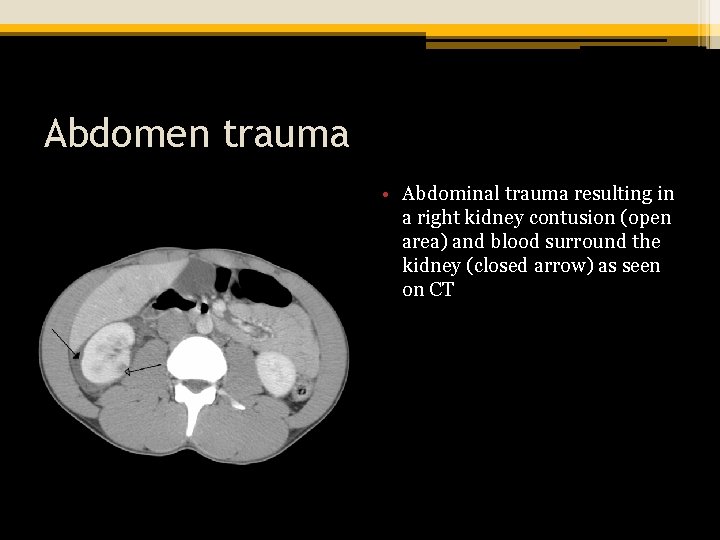 Abdomen trauma

• Abdominal trauma resulting in a right kidney contusion (open area) and blood surround the kidney (closed arrow) as seen on CT